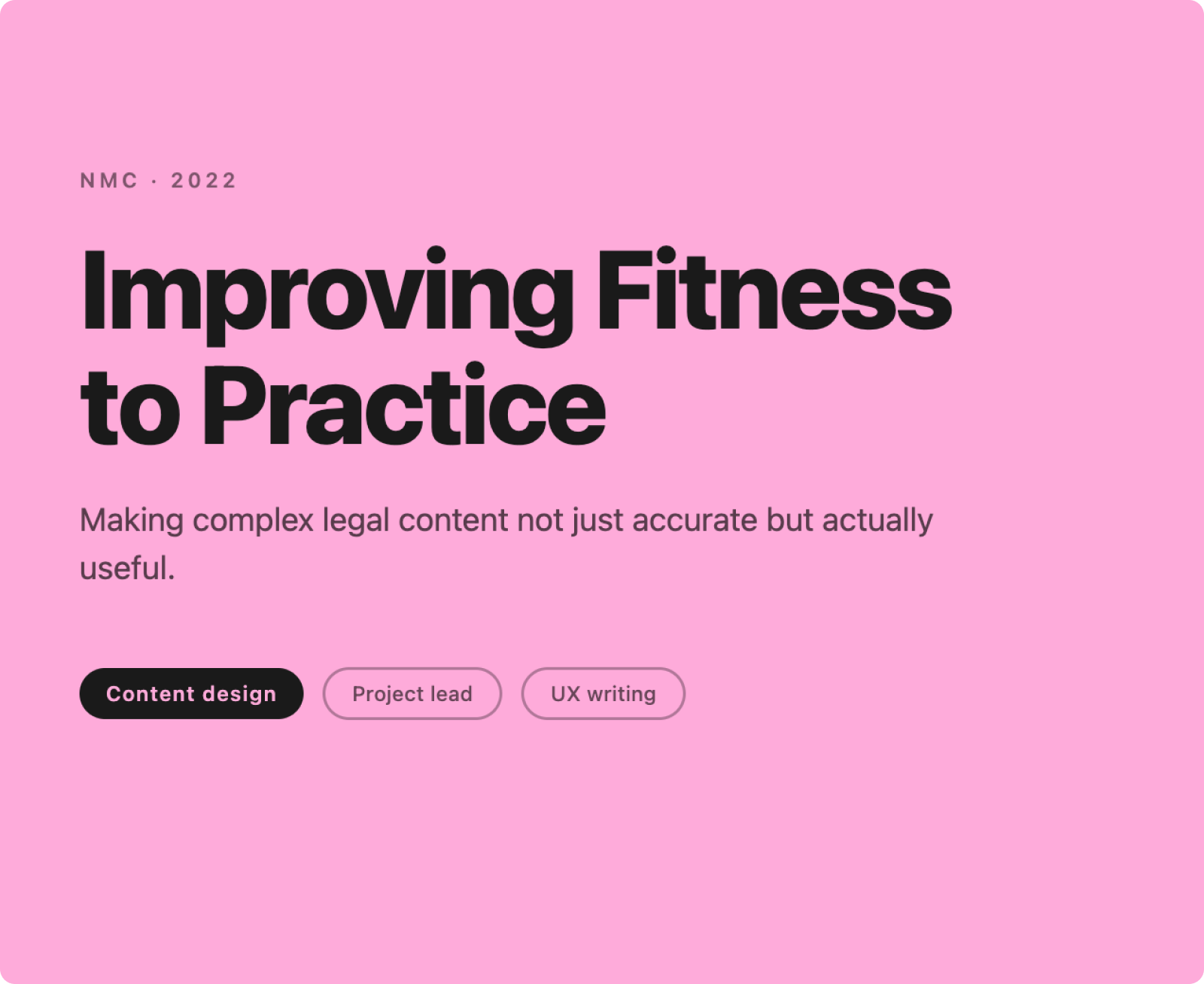 NMC · 2022

Improving Fitness to Practice

Making complex legal content not just accurate but actually useful.

Content design

Project lead

UX writing